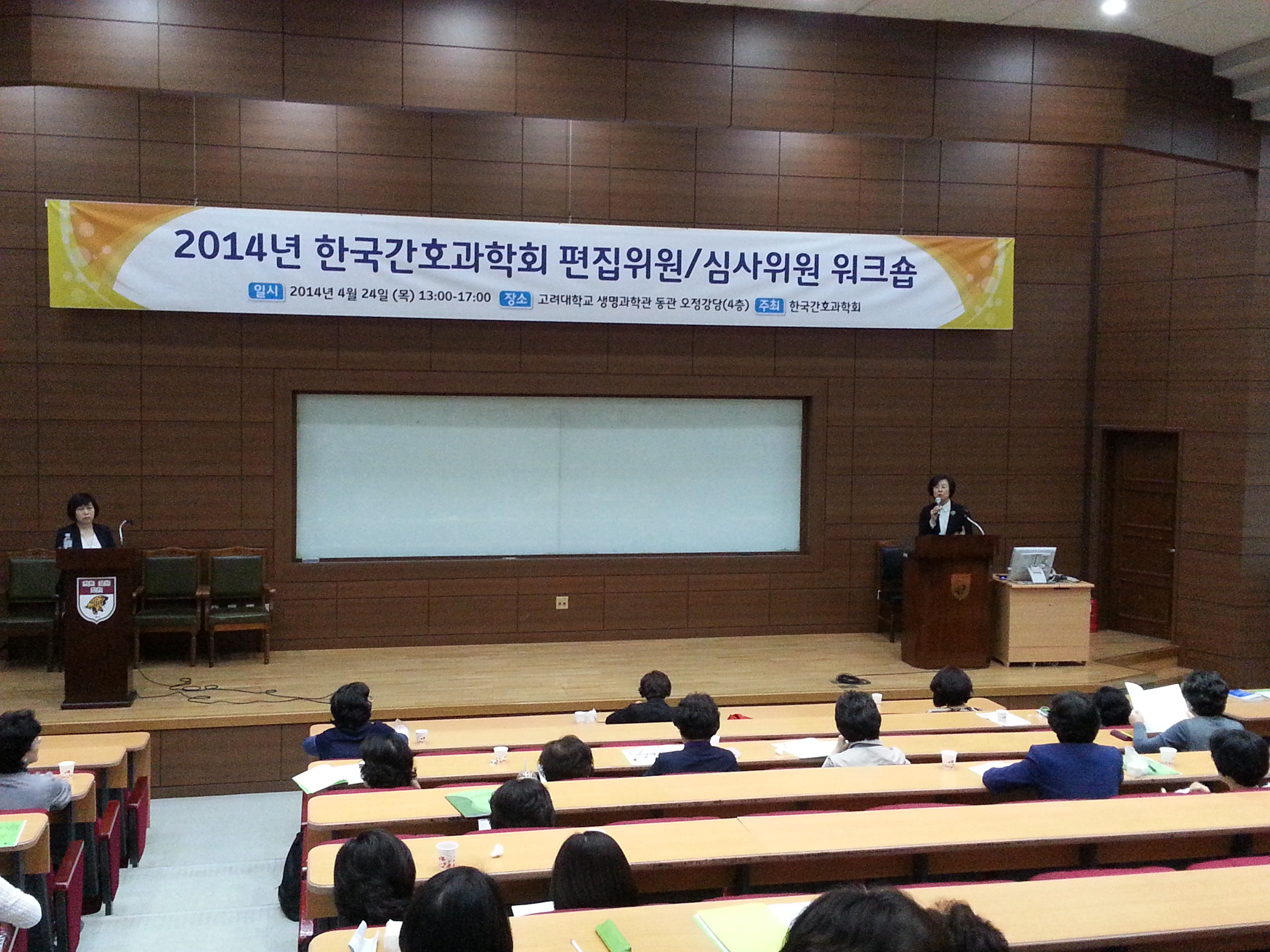 2014년 한국간호과학회 편집위원/심사위원 워크숍

일시 2014년 4월 24일 (목) 13:00-17:00 장소 고려대학교 생명과학관 동관 오정강당(4층) 주최 한국간호과학회